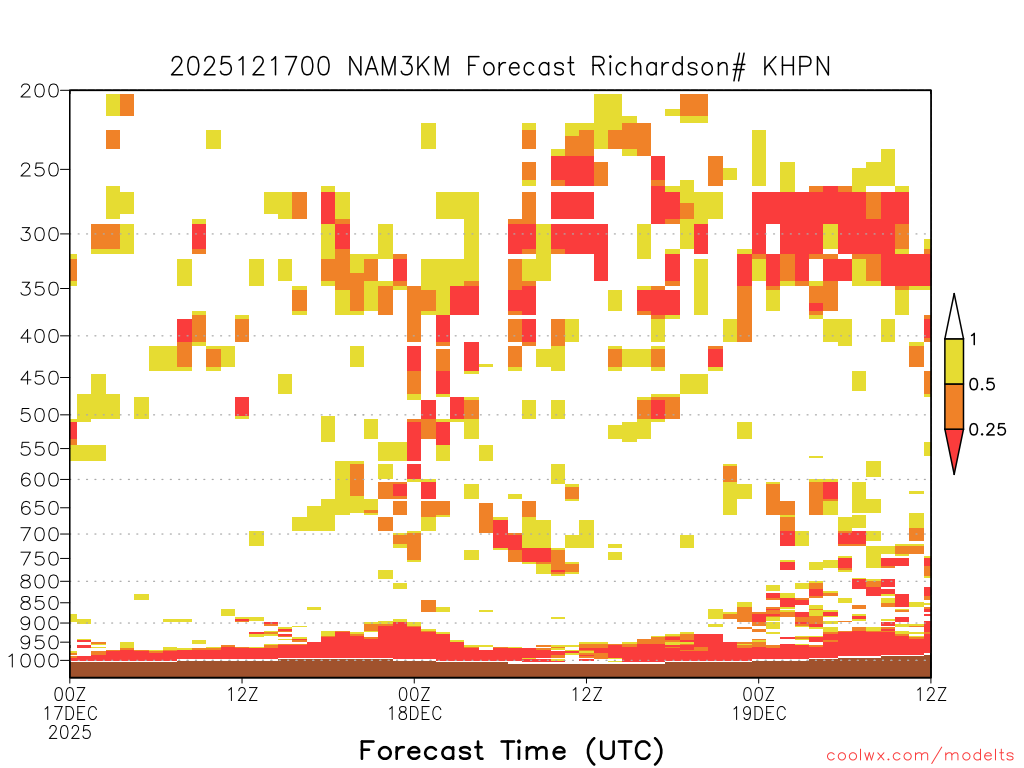 2025121700 NAM3KM Forecast Richardson# KHPN

200
250
300
350
400
450
500
550
600
650
700
750
800
850
900
950
1000

1
0.5
0.25

00Z 17DEC 2025
12Z
00Z 18DEC
12Z
00Z 19DEC
12Z

Forecast Time (UTC)

coolwx.com/modelts